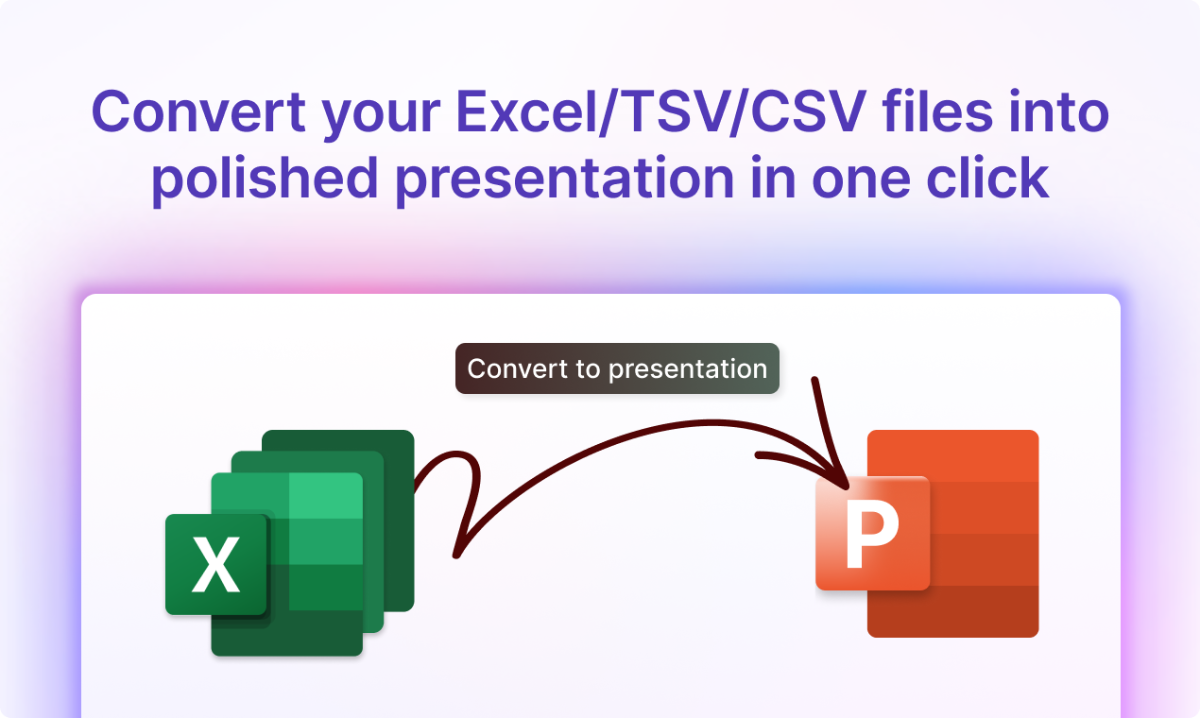 Convert your Excel/TSV/CSV files into polished presentation in one click

Convert to presentation

X

P